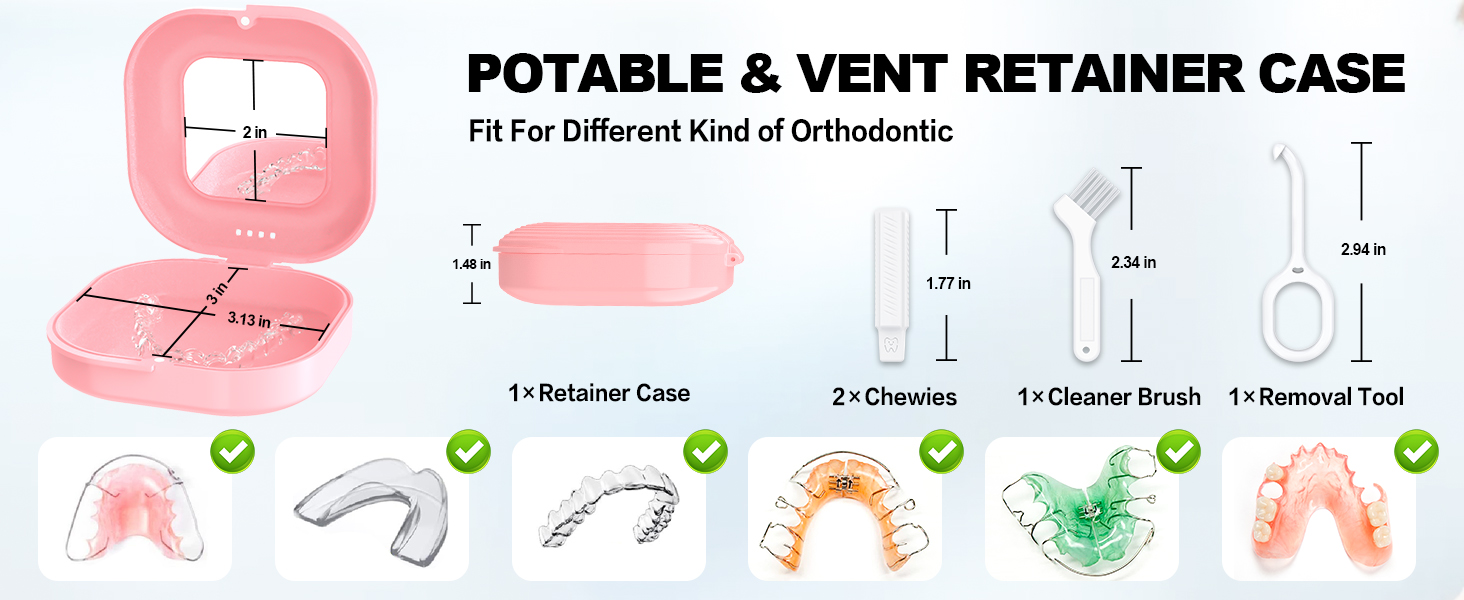 POTABLE & VENT RETAINER CASE

Fit For Different Kind of Orthodontic

2 in

3 in

3.13 in

1.48 in

1.77 in

2.34 in

2.94 in

1×Retainer Case

2×Chewies

1×Cleaner Brush

1×Removal Tool